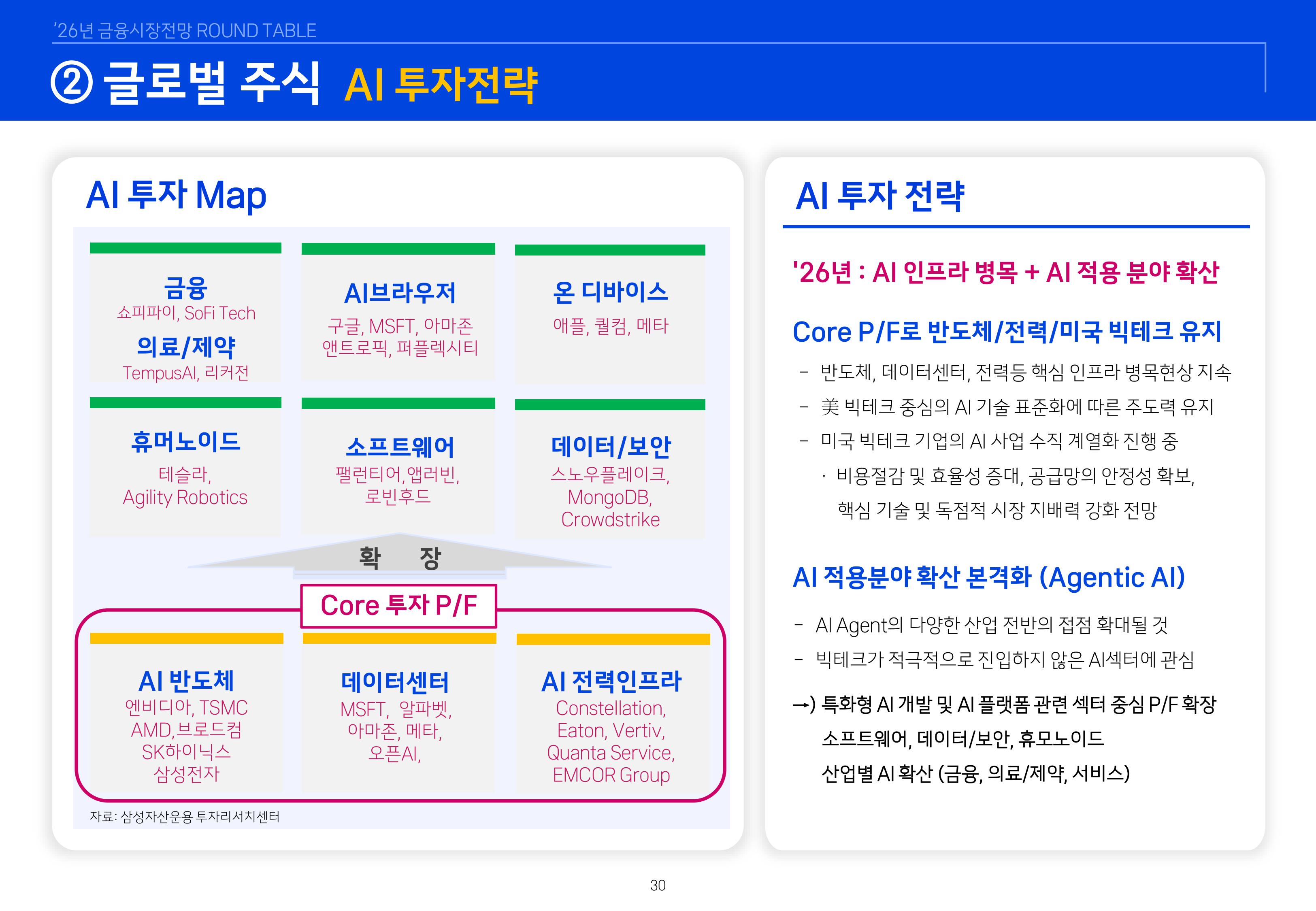 '26년 금융시장전망 ROUND TABLE

② 글로벌 주식 AI 투자전략

AI 투자 Map

금융
쇼피파이, SoFi Tech
의료/제약
TempusAI, 리커전

AI브라우저
구글, MSFT, 아마존
앤트로픽, 퍼플렉시티

온 디바이스
애플, 퀄컴, 메타

휴머노이드
테슬라,
Agility Robotics

소프트웨어
팰런티어, 앱러빈,
로빈후드

데이터/보안
스노우플레이크,
MongoDB,
Crowdstrike

확 장

Core 투자 P/F

AI 반도체
엔비디아, TSMC
AMD, 브로드컴
SK하이닉스
삼성전자

데이터센터
MSFT, 알파벳,
아마존, 메타,
오픈AI,

AI 전력인프라
Constellation,
Eaton, Vertiv,
Quanta Service,
EMCOR Group

자료: 삼성자산운용 투자리서치센터

AI 투자 전략

'26년 : AI 인프라 병목 + AI 적용 분야 확산

Core P/F로 반도체/전력/미국 빅테크 유지

- 반도체, 데이터센터, 전력등 핵심 인프라 병목현상 지속
- 美 빅테크 중심의 AI 기술 표준화에 따른 주도력 유지
- 미국 빅테크 기업의 AI 사업 수직 계열화 진행 중
· 비용절감 및 효율성 증대, 공급망의 안정성 확보, 핵심 기술 및 독점적 시장 지배력 강화 전망

AI 적용분야 확산 본격화 (Agentic AI)

- AI Agent의 다양한 산업 전반의 접점 확대될 것
- 빅테크가 적극적으로 진입하지 않은 AI섹터에 관심

→) 특화형 AI 개발 및 AI 플랫폼 관련 섹터 중심 P/F 확장
소프트웨어, 데이터/보안, 휴모노이드
산업별 AI 확산 (금융, 의료/제약, 서비스)

30